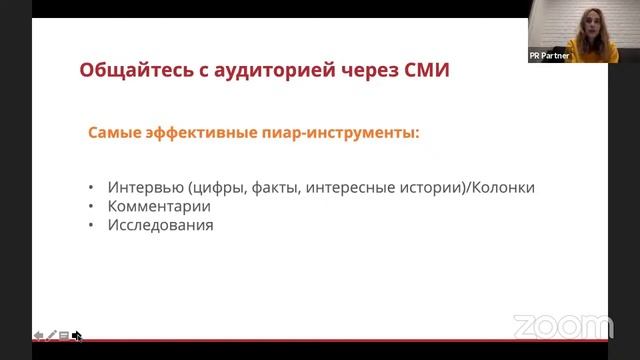 PR Partner

Общайтесь с аудиторией через СМИ

Самые эффективные пиар-инструменты:

• Интервью (цифры, факты, интересные истории)/Колонки
• Комментарии
• Исследования

zoom